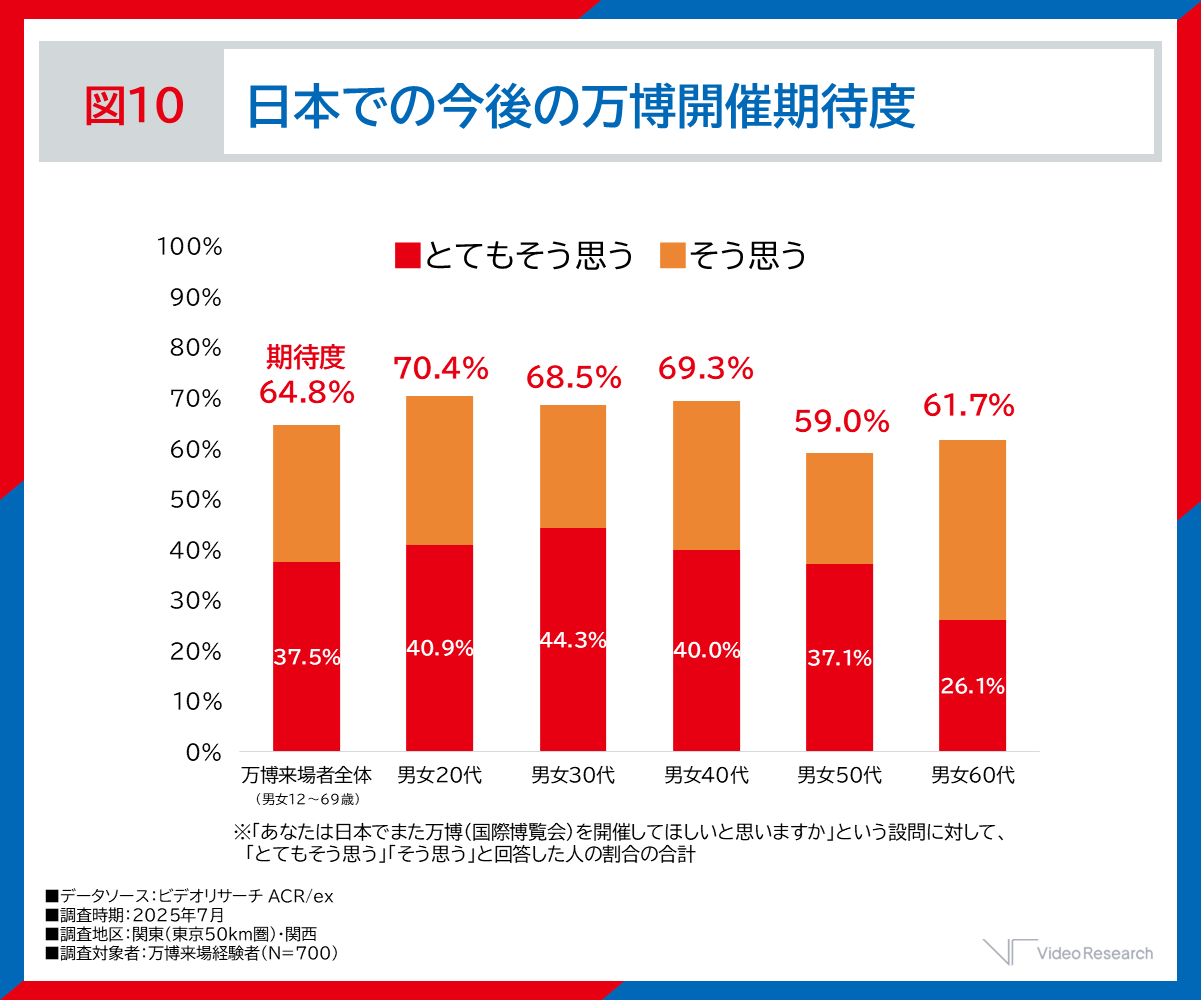 図10 日本での今後の万博開催期待度

■とてもそう思う ■そう思う

100%
90%
80%
70%
60%
50%
40%
30%
20%
10%
0%

期待度
64.8%
70.4%
68.5%
69.3%
59.0%
61.7%

37.5%
40.9%
44.3%
40.0%
37.1%
26.1%

万博来場者全体
（男女12～69歳）
男女20代
男女30代
男女40代
男女50代
男女60代

※「あなたは日本でまた万博（国際博覧会）を開催してほしいと思いますか」という設問に対して、「とてもそう思う」「そう思う」と回答した人の割合の合計

■データソース：ビデオリサーチ ACR/ex
■調査時期：2025年7月
■調査地区：関東（東京50km圏）・関西
■調査対象者：万博来場経験者（N=700）

Video Research